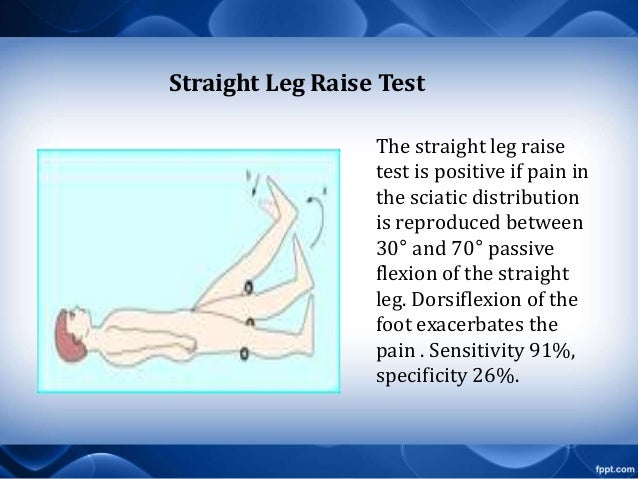 Straight Leg Raise Test

The straight leg raise test is positive if pain in the sciatic distribution is reproduced between 30° and 70° passive flexion of the straight leg. Dorsiflexion of the foot exacerbates the pain . Sensitivity 91%, specificity 26%.

fppt.com